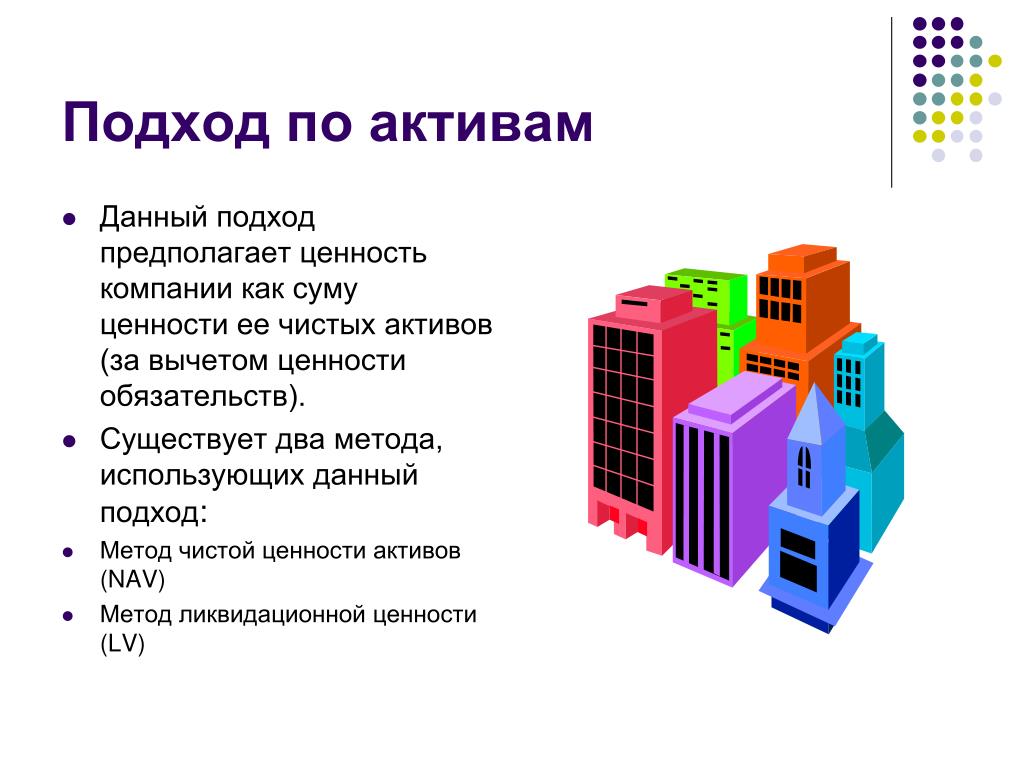 Подход по активам

- Данный подход предполагает ценность компании как суму ценности ее чистых активов (за вычетом ценности обязательств).
- Существует два метода, использующих данный подход:
- Метод чистой ценности активов (NAV)
- Метод ликвидационной ценности (LV)